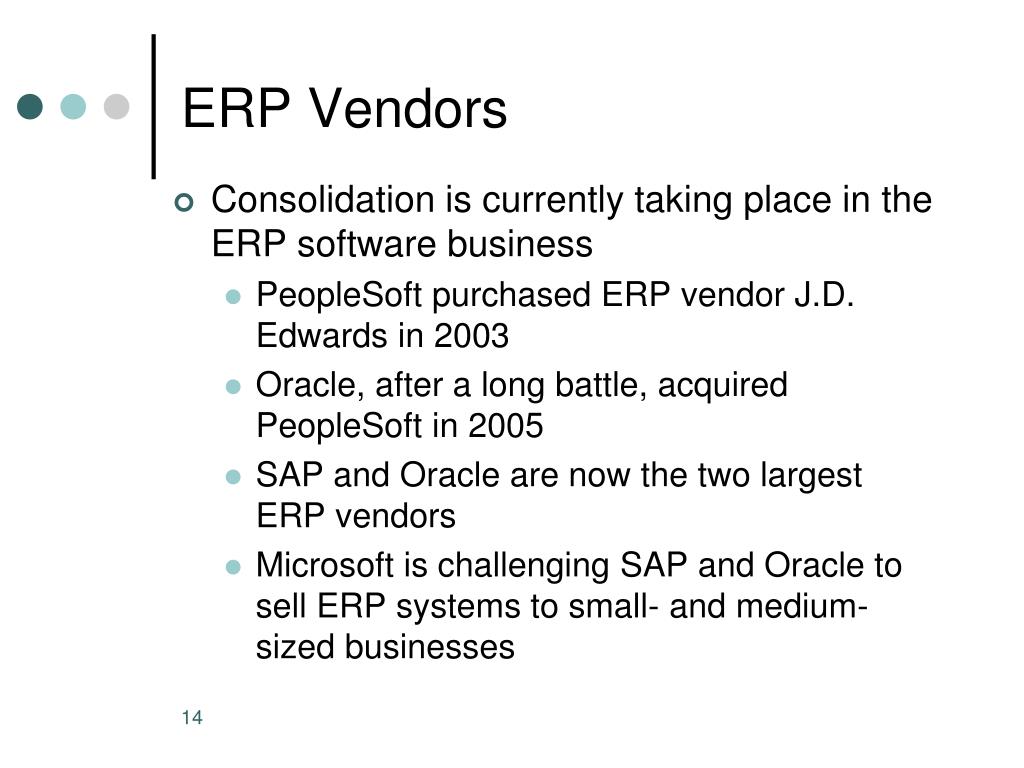 ERP Vendors

Consolidation is currently taking place in the ERP software business

PeopleSoft purchased ERP vendor J.D. Edwards in 2003

Oracle, after a long battle, acquired PeopleSoft in 2005

SAP and Oracle are now the two largest ERP vendors

Microsoft is challenging SAP and Oracle to sell ERP systems to small- and medium-sized businesses

14